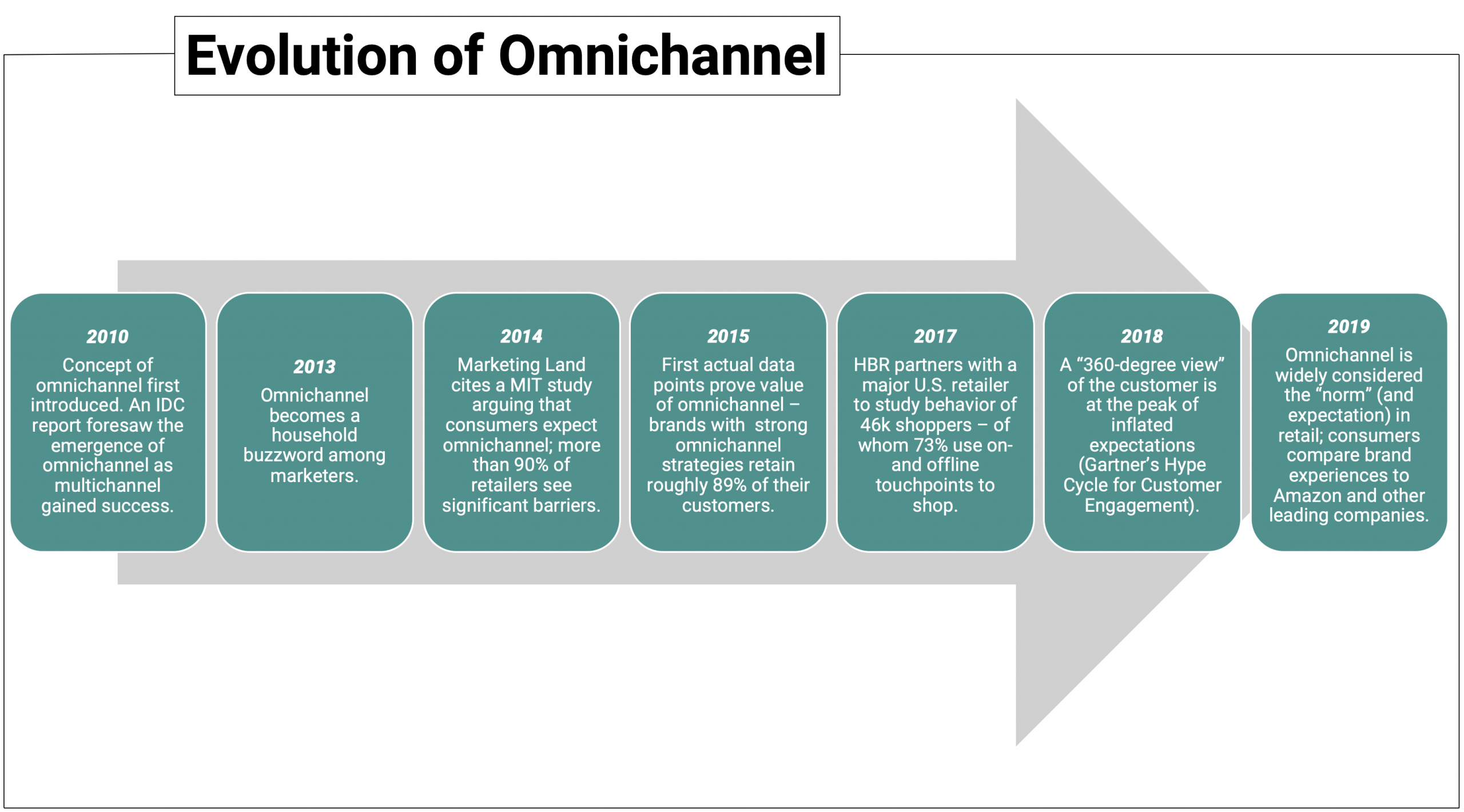 Evolution of Omnichannel

2010
Concept of omnichannel first introduced. An IDC report foresaw the emergence of omnichannel as multichannel gained success.

2013
Omnichannel becomes a household buzzword among marketers.

2014
Marketing Land cites a MIT study arguing that consumers expect omnichannel; more than 90% of retailers see significant barriers.

2015
First actual data points prove value of omnichannel – brands with strong omnichannel strategies retain roughly 89% of their customers.

2017
HBR partners with a major U.S. retailer to study behavior of 46k shoppers – of whom 73% use on- and offline touchpoints to shop.

2018
A “360-degree view” of the customer is at the peak of inflated expectations (Gartner’s Hype Cycle for Customer Engagement).

2019
Omnichannel is widely considered the “norm” (and expectation) in retail; consumers compare brand experiences to Amazon and other leading companies.